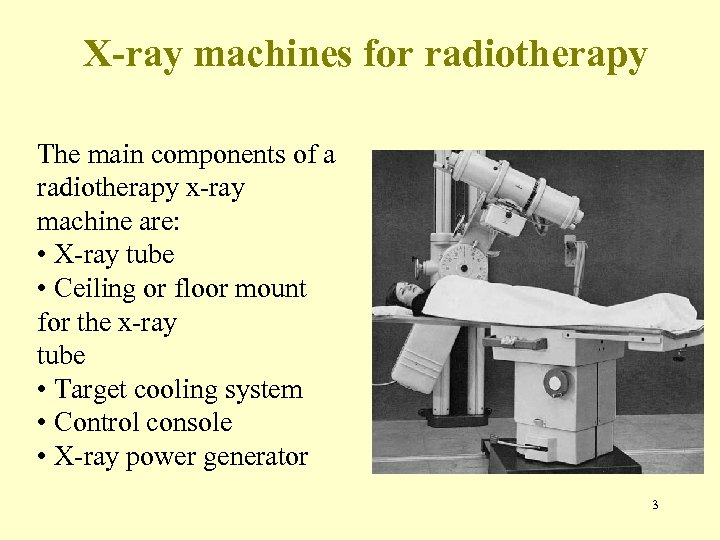 X-ray machines for radiotherapy

The main components of a radiotherapy x-ray machine are:
• X-ray tube
• Ceiling or floor mount for the x-ray tube
• Target cooling system
• Control console
• X-ray power generator

3